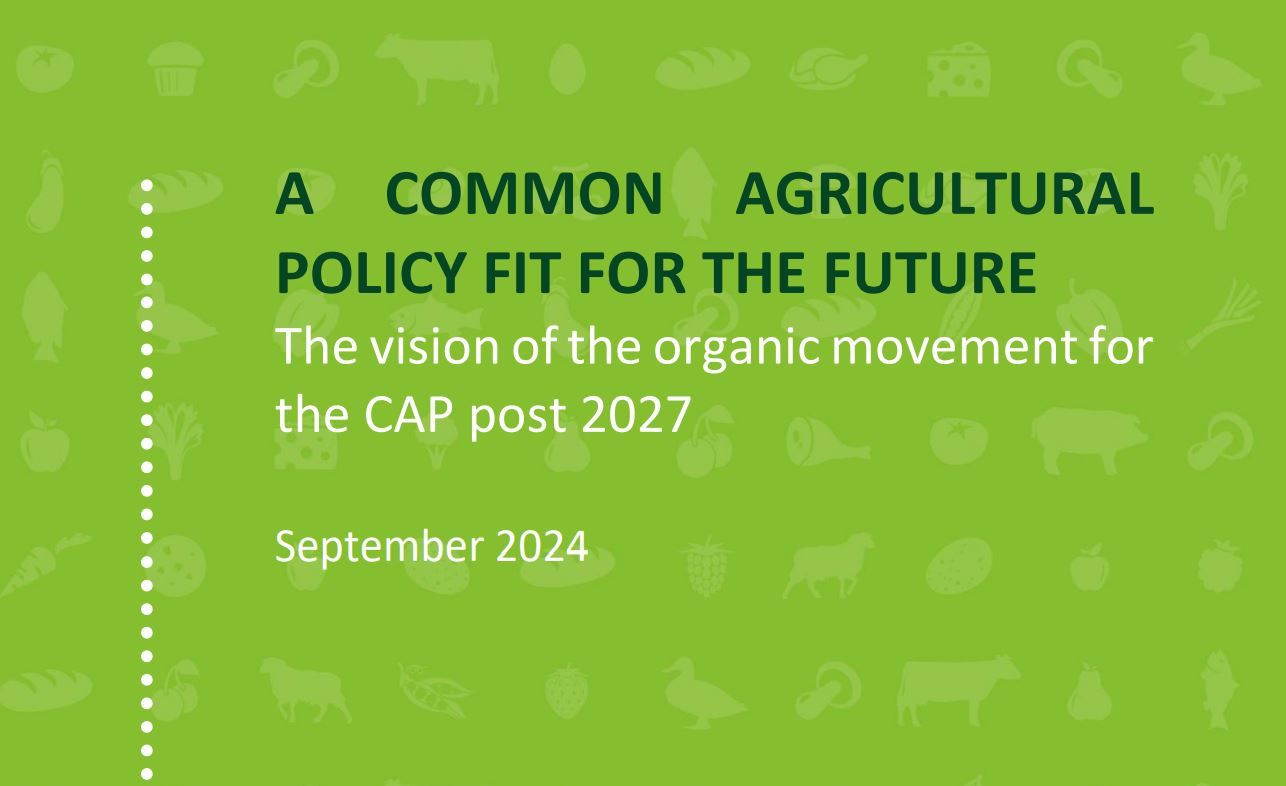 A COMMON AGRICULTURAL POLICY FIT FOR THE FUTURE

The vision of the organic movement for the CAP post 2027

September 2024